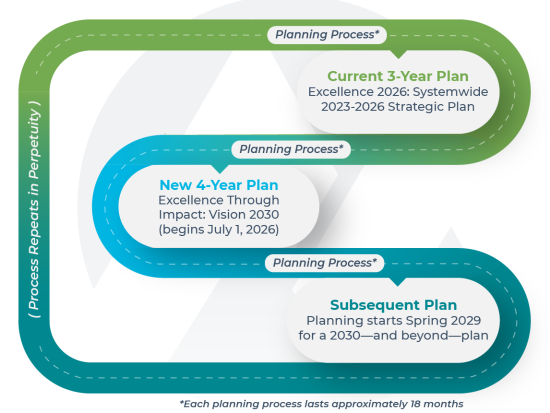 Planning Process*

Current 3-Year Plan
Excellence 2026: Systemwide 2023-2026 Strategic Plan

Planning Process*

New 4-Year Plan
Excellence Through Impact: Vision 2030 (begins July 1, 2026)

Planning Process*

Subsequent Plan
Planning starts Spring 2029 for a 2030—and beyond—plan

( Process Repeats in Perpetuity )

*Each planning process lasts approximately 18 months